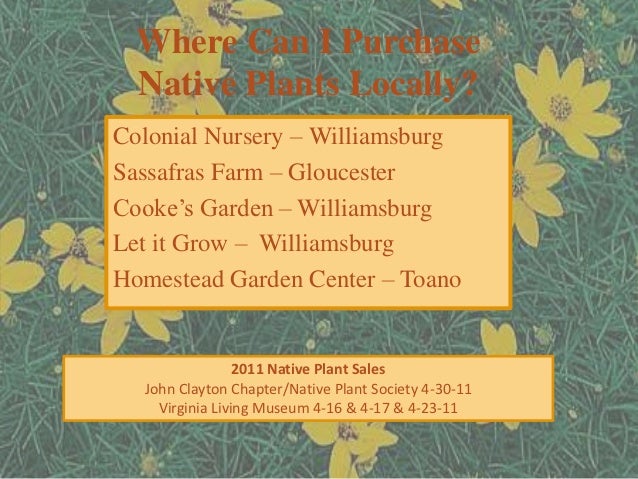 Where Can I Purchase Native Plants Locally?

Colonial Nursery – Williamsburg
Sassafras Farm – Gloucester
Cooke's Garden – Williamsburg
Let it Grow – Williamsburg
Homestead Garden Center – Toano

2011 Native Plant Sales
John Clayton Chapter/Native Plant Society 4-30-11
Virginia Living Museum 4-16 & 4-17 & 4-23-11